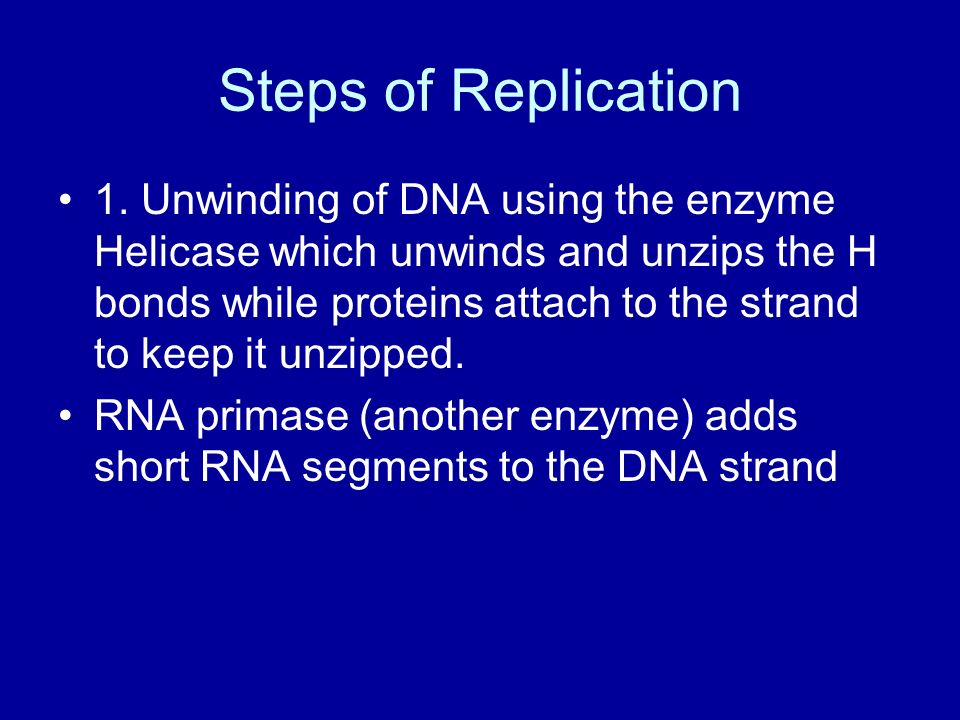 Steps of Replication

• 1. Unwinding of DNA using the enzyme Helicase which unwinds and unzips the H bonds while proteins attach to the strand to keep it unzipped.

• RNA primase (another enzyme) adds short RNA segments to the DNA strand